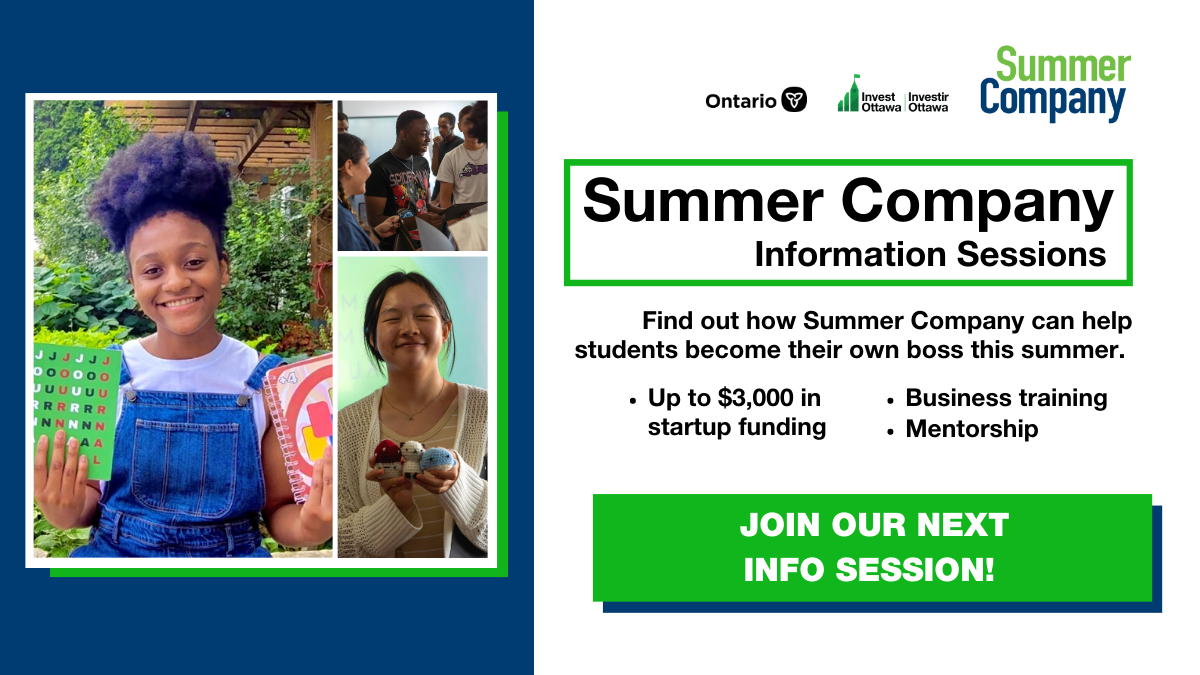 Ontario

Invest Ottawa | Investir Ottawa

Summer Company

Summer Company
Information Sessions

Find out how Summer Company can help students become their own boss this summer.

• Up to $3,000 in startup funding
• Business training
• Mentorship

JOIN OUR NEXT INFO SESSION!